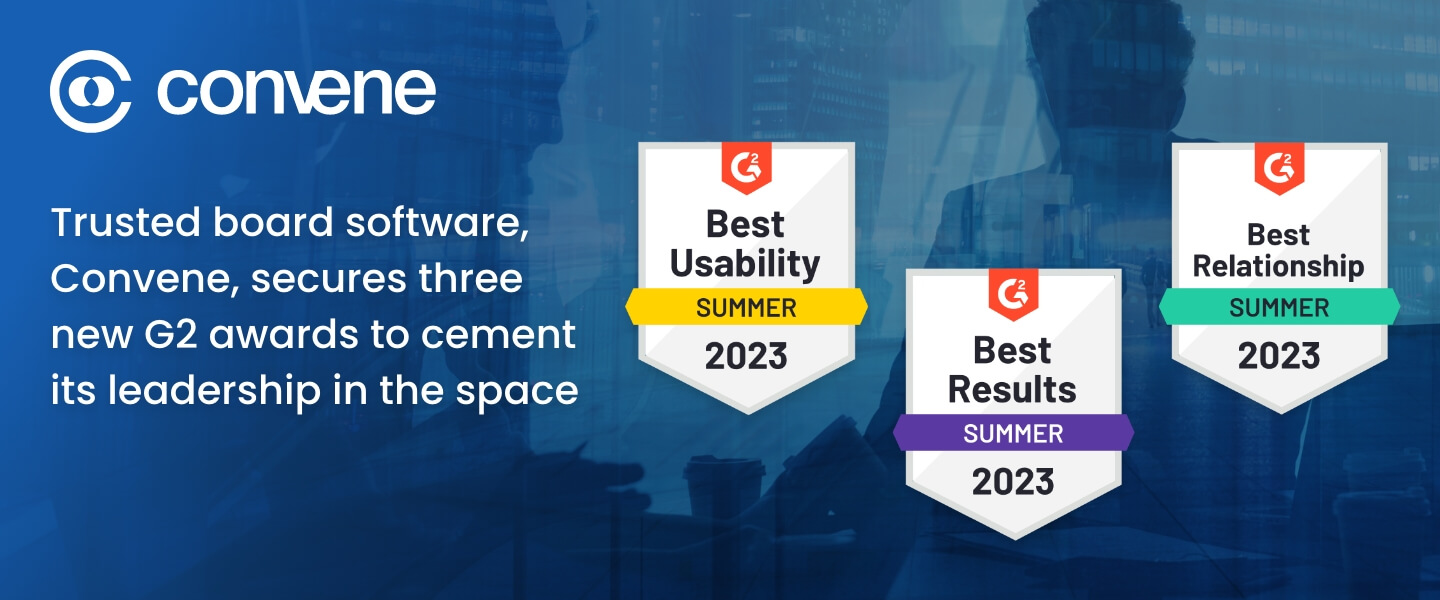 convene

Trusted board software, Convene, secures three new G2 awards to cement its leadership in the space

G2
Best Usability
SUMMER
2023

G2
Best Results
SUMMER
2023

G2
Best Relationship
SUMMER
2023